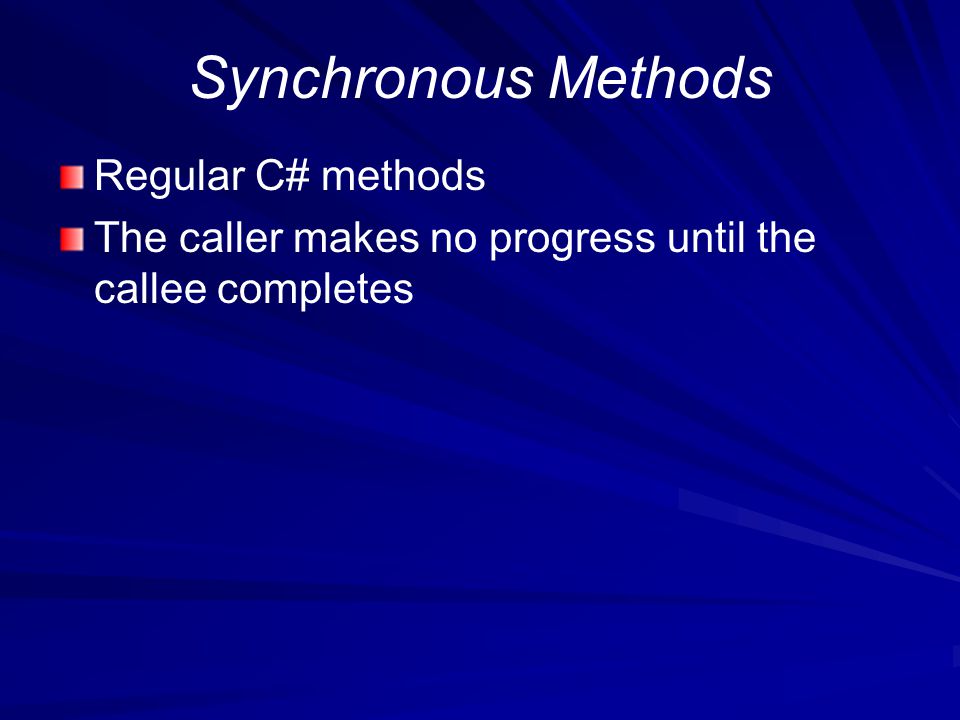 Synchronous Methods

Regular C# methods

The caller makes no progress until the callee completes